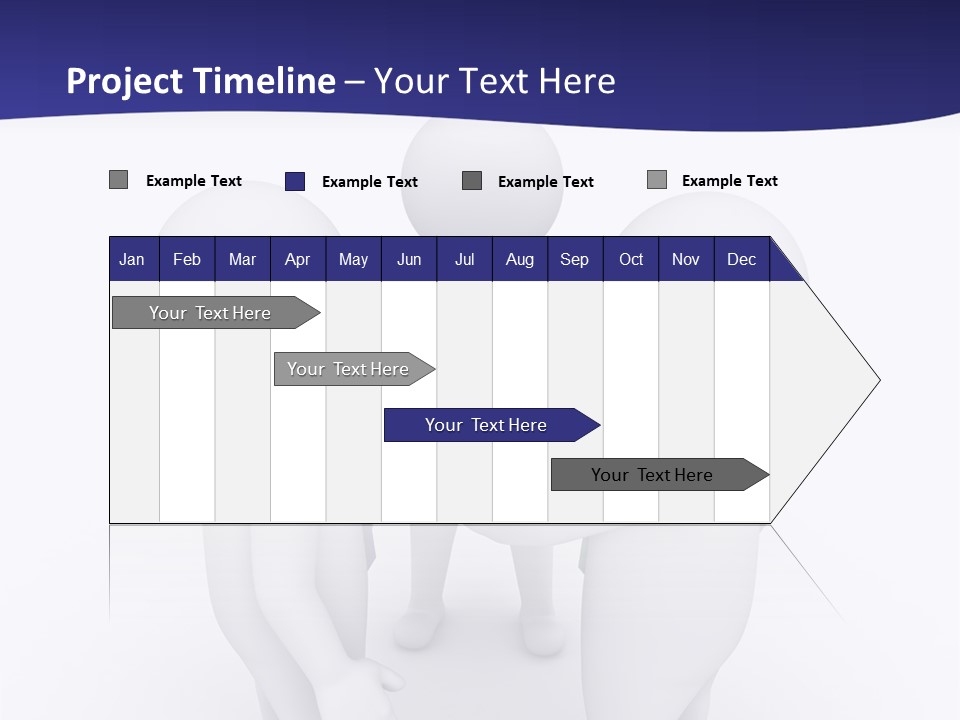 Project Timeline – Your Text Here

Example Text
Example Text
Example Text
Example Text

| Jan | Feb | Mar | Apr | May | Jun | Jul | Aug | Sep | Oct | Nov | Dec |
|---|---|---|---|---|---|---|---|---|---|---|---|

Your Text Here

Your Text Here

Your Text Here

Your Text Here